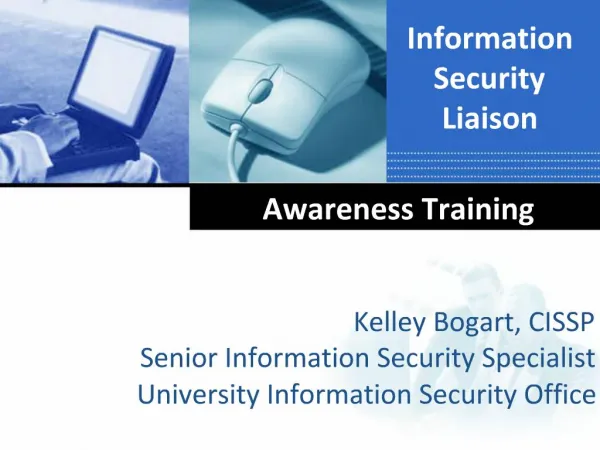 Information Security Liaison

Awareness Training

Kelley Bogart, CISSP
Senior Information Security Specialist
University Information Security Office